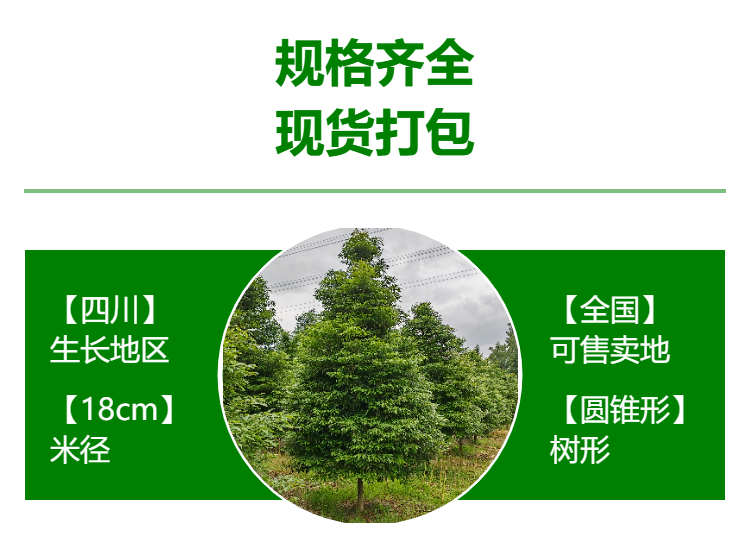 规格齐全
现货打包

【四川】
生长地区

【18cm】
米径

【全国】
可售卖地

【圆锥形】
树形